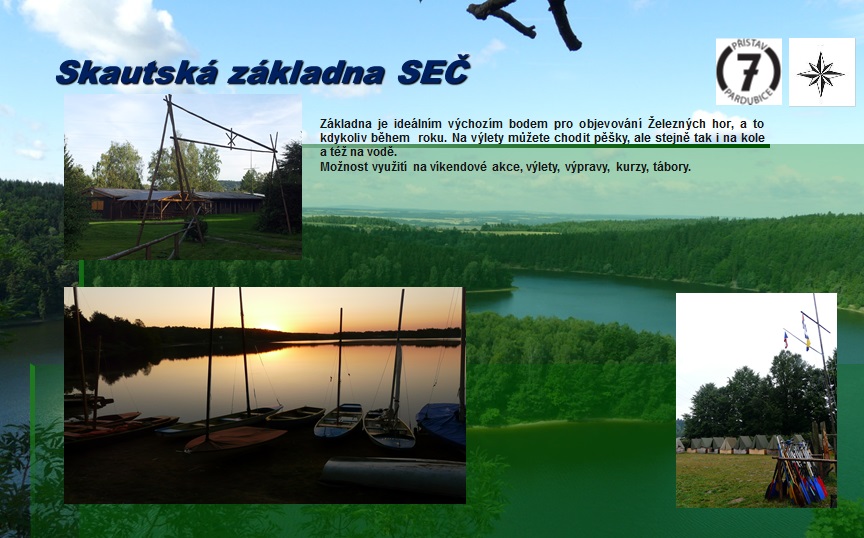 Skautská základna SEČ

PŘÍSTAV
7
PARDUBICE

Základna je ideálním výchozím bodem pro objevování Železných hor, a to kdykoliv během roku. Na výlety můžete chodit pěšky, ale stejně tak i na kole a též na vodě.
Možnost využití na víkendové akce, výlety, výpravy, kurzy, tábory.